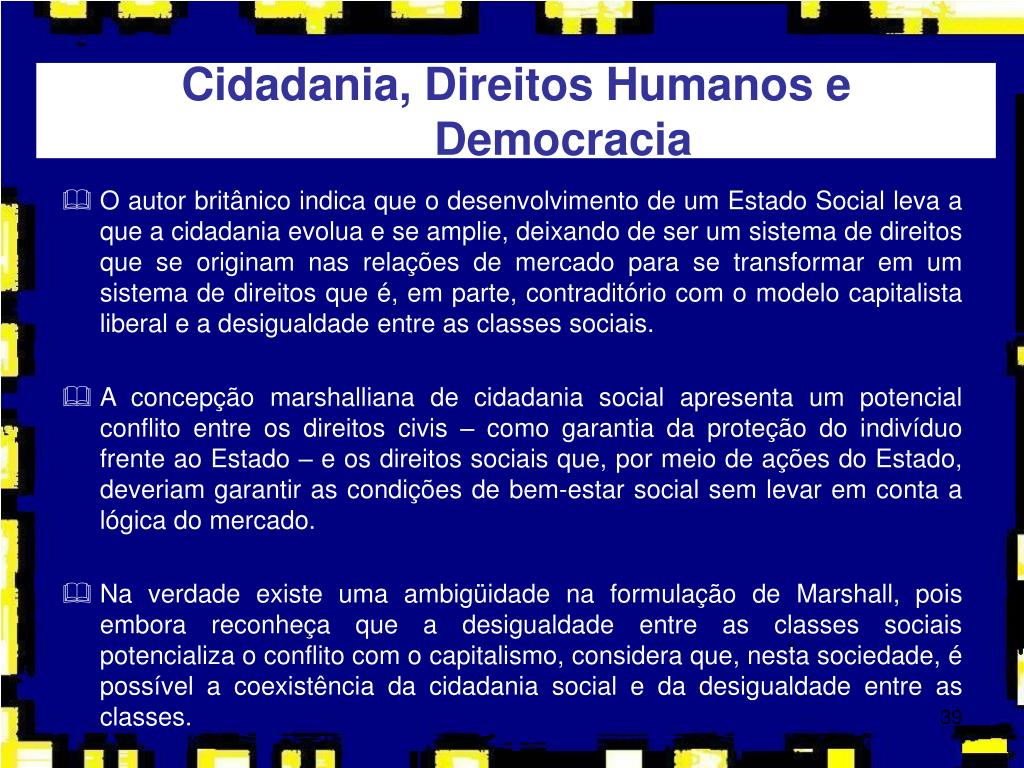 Cidadania, Direitos Humanos e Democracia

O autor britânico indica que o desenvolvimento de um Estado Social leva a que a cidadania evolua e se amplie, deixando de ser um sistema de direitos que se originam nas relações de mercado para se transformar em um sistema de direitos que é, em parte, contraditório com o modelo capitalista liberal e a desigualdade entre as classes sociais.

A concepção marshalliana de cidadania social apresenta um potencial conflito entre os direitos civis – como garantia da proteção do indivíduo frente ao Estado – e os direitos sociais que, por meio de ações do Estado, deveriam garantir as condições de bem-estar social sem levar em conta a lógica do mercado.

Na verdade existe uma ambigüidade na formulação de Marshall, pois embora reconheça que a desigualdade entre as classes sociais potencializa o conflito com o capitalismo, considera que, nesta sociedade, é possível a coexistência da cidadania social e da desigualdade entre as classes.

39